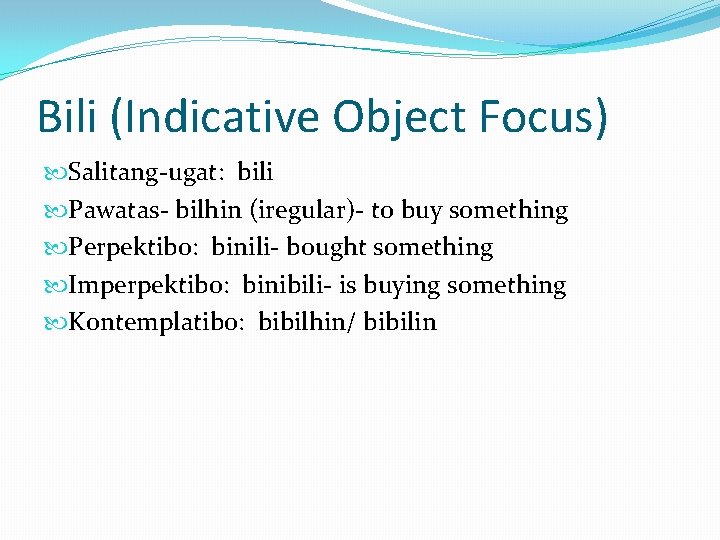 Bili (Indicative Object Focus)

Salitang-ugat: bili
Pawatas- bilhin (iregular)- to buy something
Perpektibo: binili- bought something
Imperpektibo: binibili- is buying something
Kontemplatibo: bibilhin/ bibilin